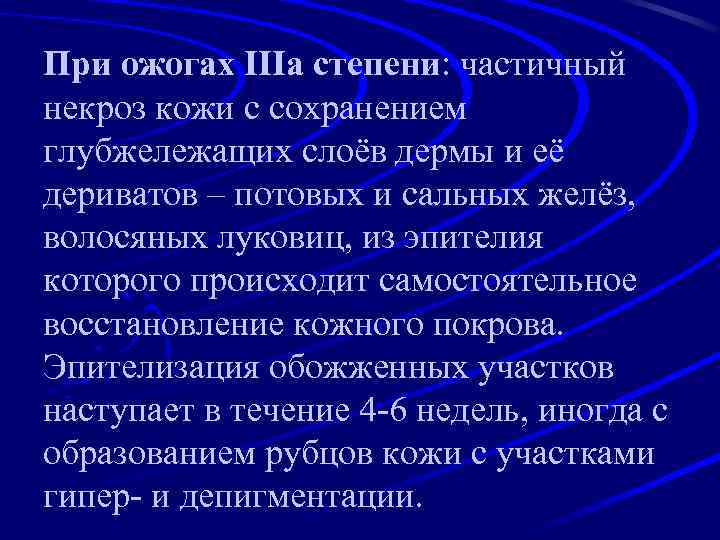 При ожогах IIIа степени: частичный некроз кожи с сохранением глубжележащих слоёв дермы и её дериватов – потовых и сальных желёз, волосяных луковиц, из эпителия которого происходит самостоятельное восстановление кожного покрова. Эпителизация обожженных участков наступает в течение 4-6 недель, иногда с образованием рубцов кожи с участками гипер- и депигментации.